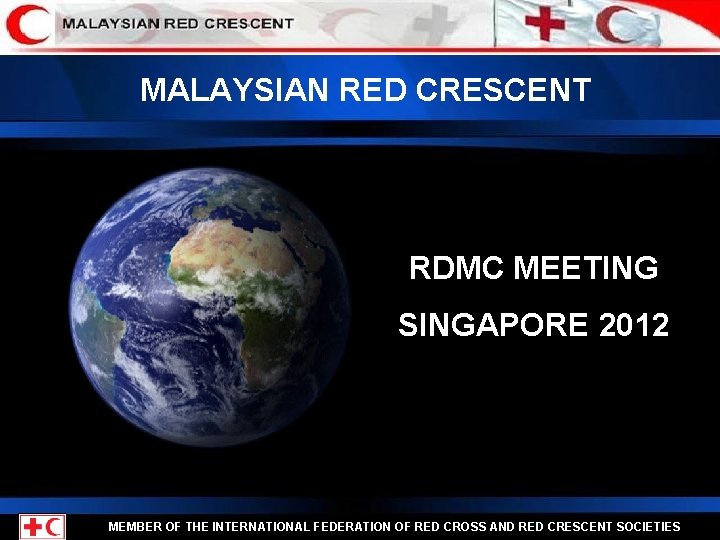 MALAYSIAN RED CRESCENT

MALAYSIAN RED CRESCENT

RDMC MEETING

SINGAPORE 2012

MEMBER OF THE INTERNATIONAL FEDERATION OF RED CROSS AND RED CRESCENT SOCIETIES